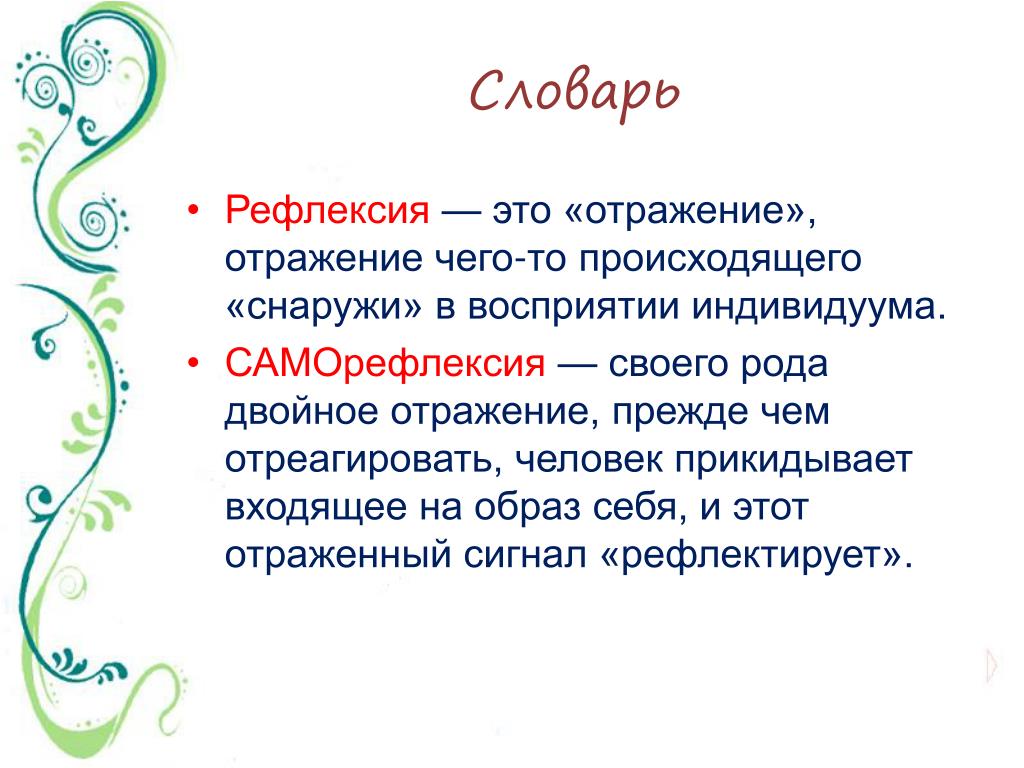 Словарь

• Рефлексия — это «отражение», отражение чего-то происходящего «снаружи» в восприятии индивидуума.

• САМОрефлексия — своего рода двойное отражение, прежде чем отреагировать, человек прикидывает входящее на образ себя, и этот отраженный сигнал «рефлектирует».